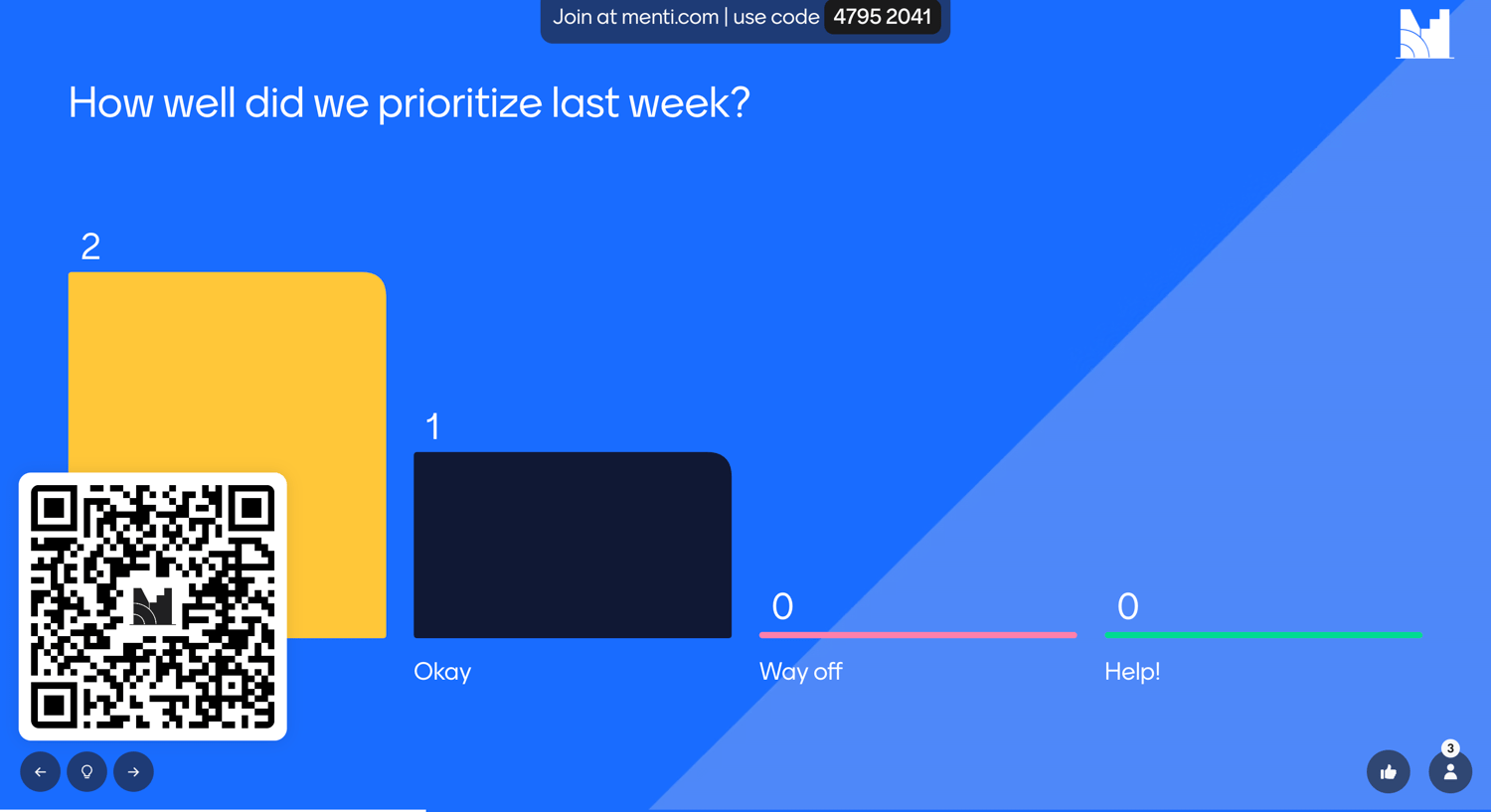 Join at menti.com | use code 4795 2041

How well did we prioritize last week?

2

1

Okay

0

Way off

0

Help!

3